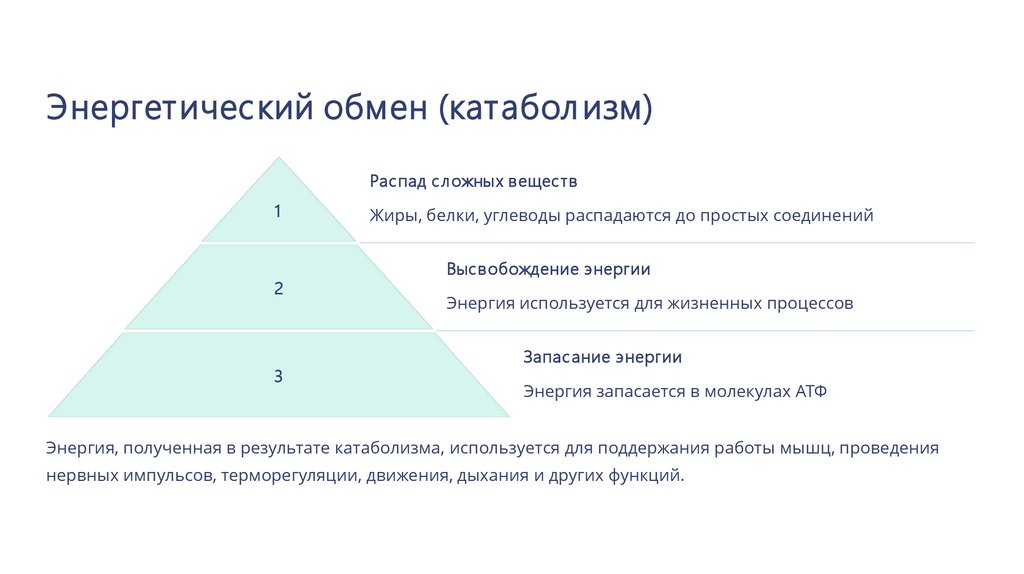 Энергетический обмен (катаболизм)

1

Распад сложных веществ

Жиры, белки, углеводы распадаются до простых соединений

2

Высвобождение энергии

Энергия используется для жизненных процессов

3

Запасание энергии

Энергия запасается в молекулах АТФ

Энергия, полученная в результате катаболизма, используется для поддержания работы мышц, проведения нервных импульсов, терморегуляции, движения, дыхания и других функций.